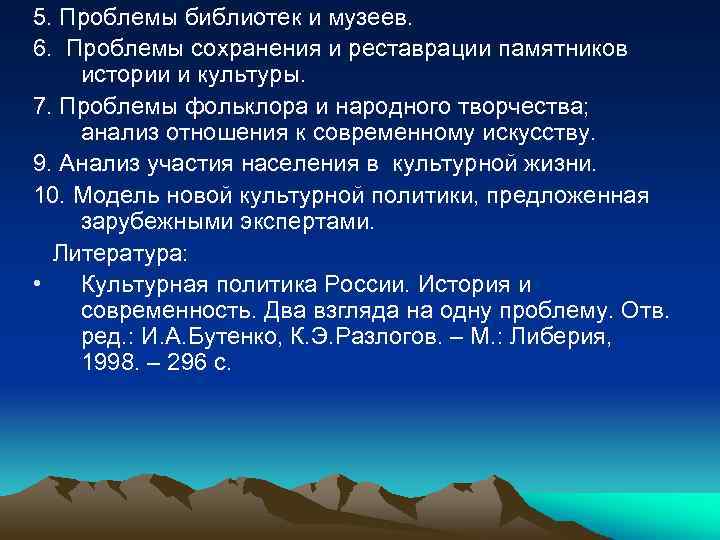 5. Проблемы библиотек и музеев.

6. Проблемы сохранения и реставрации памятников истории и культуры.

7. Проблемы фольклора и народного творчества; анализ отношения к современному искусству.

9. Анализ участия населения в культурной жизни.

10. Модель новой культурной политики, предложенная зарубежными экспертами.

Литература:

• Культурная политика России. История и современность. Два взгляда на одну проблему. Отв. ред.: И.А.Бутенко, К.Э.Разлогов. – М.: Либерия, 1998. – 296 с.